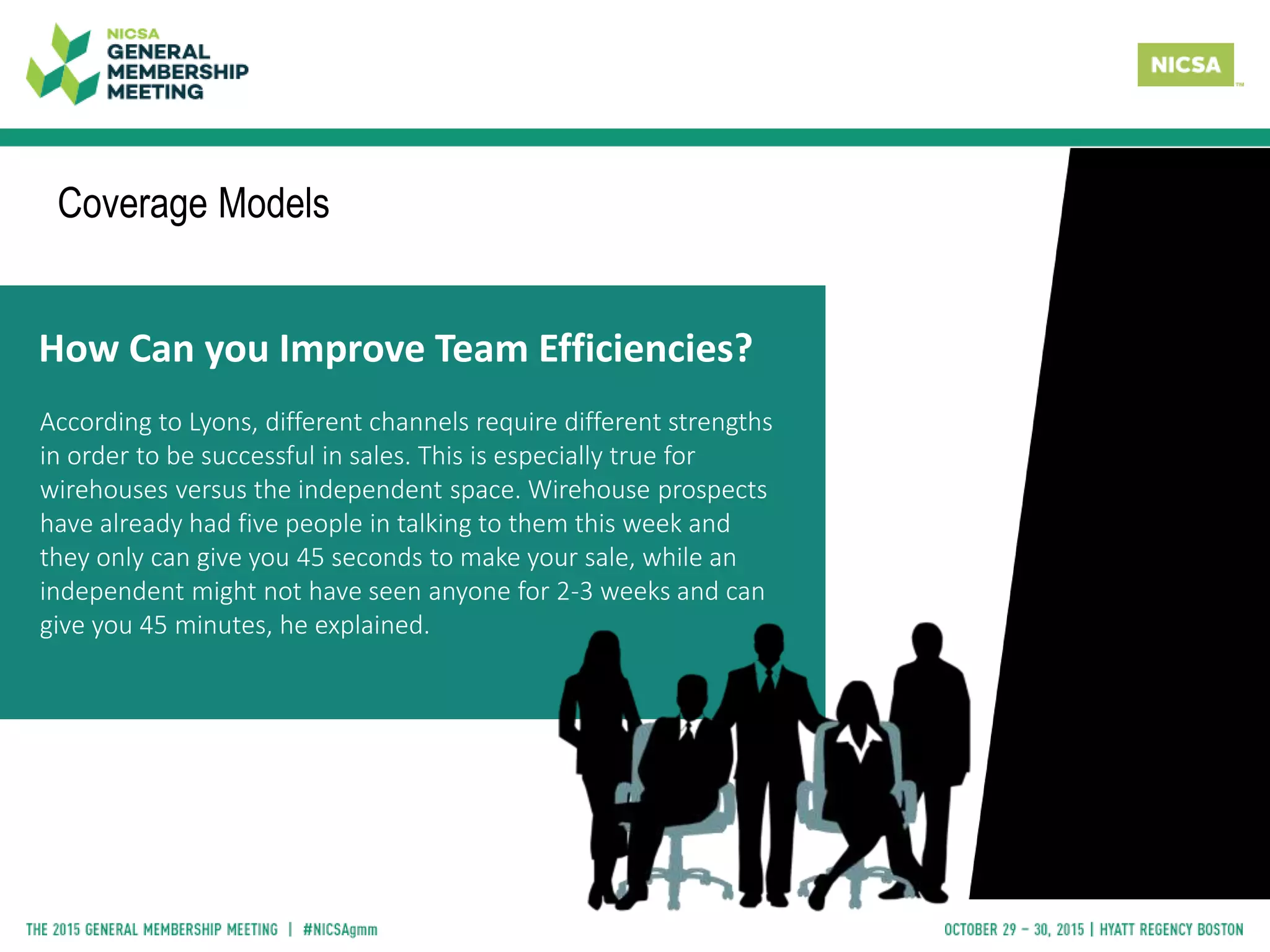 NICSA
GENERAL
MEMBERSHIP
MEETING

NICSA™

Coverage Models

How Can you Improve Team Efficiencies?

According to Lyons, different channels require different strengths in order to be successful in sales. This is especially true for wirehouses versus the independent space. Wirehouse prospects have already had five people in talking to them this week and they only can give you 45 seconds to make your sale, while an independent might not have seen anyone for 2-3 weeks and can give you 45 minutes, he explained.

THE 2015 GENERAL MEMBERSHIP MEETING | #NICSAgmm

OCTOBER 29 – 30, 2015 | HYATT REGENCY BOSTON